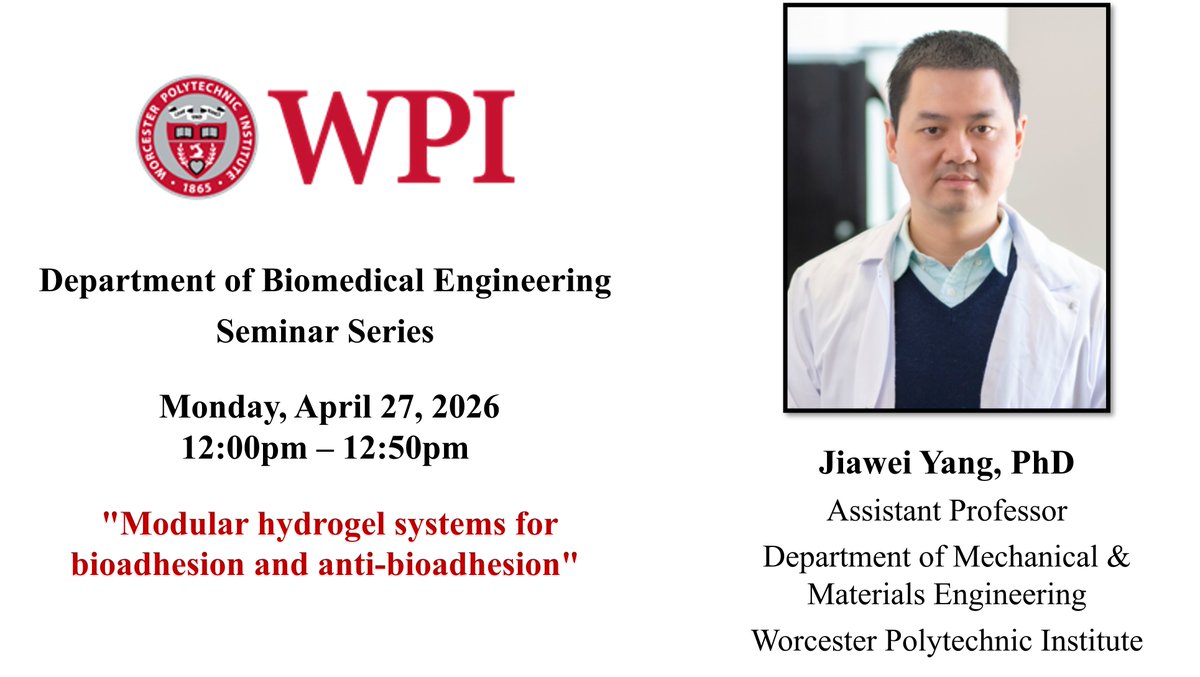 WORCESTER POLYTECHNIC INSTITUTE
1865

WPI

Department of Biomedical Engineering
Seminar Series

Monday, April 27, 2026
12:00pm – 12:50pm

"Modular hydrogel systems for bioadhesion and anti-bioadhesion"

Jiawei Yang, PhD
Assistant Professor
Department of Mechanical & Materials Engineering
Worcester Polytechnic Institute